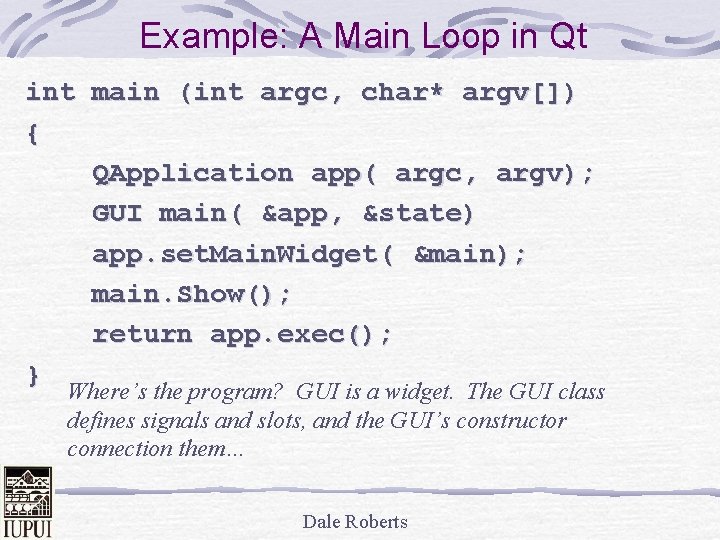 Example: A Main Loop in Qt

int main (int argc, char* argv[])
{
QApplication app( argc, argv);
GUI main( &app, &state)
app.setMainWidget( &main);
main.Show();
return app.exec();
}

Where's the program? GUI is a widget. The GUI class defines signals and slots, and the GUI's constructor connection them...

IUPUI

Dale Roberts